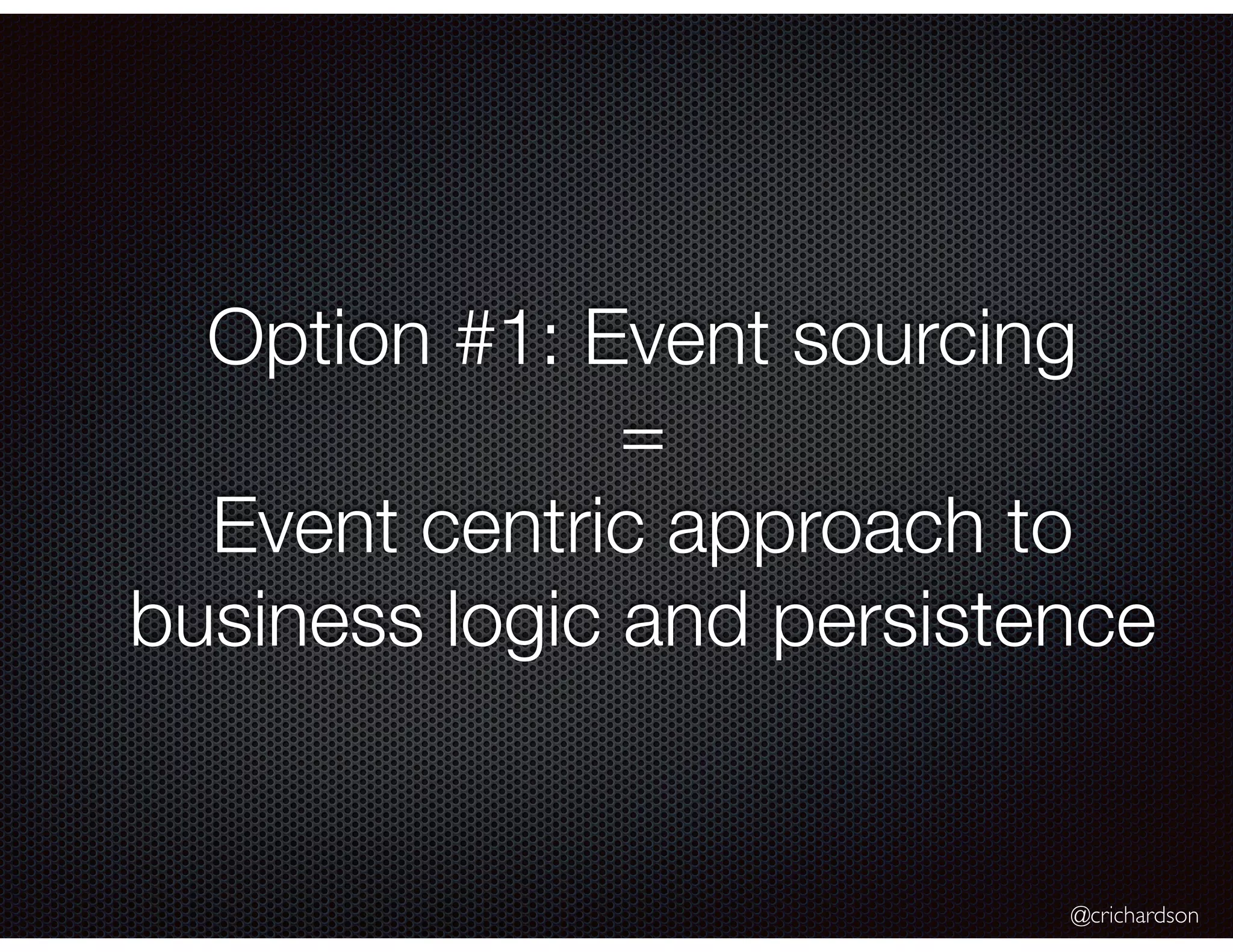 Option #1: Event sourcing

=

Event centric approach to business logic and persistence

@crichardson